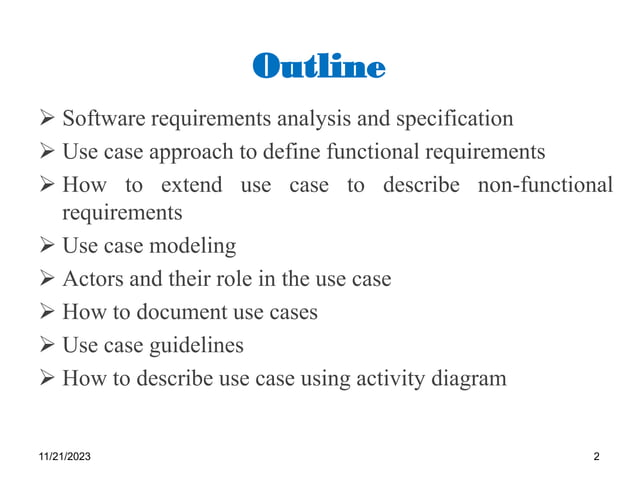 Outline

➢ Software requirements analysis and specification
➢ Use case approach to define functional requirements
➢ How to extend use case to describe non-functional requirements
➢ Use case modeling
➢ Actors and their role in the use case
➢ How to document use cases
➢ Use case guidelines
➢ How to describe use case using activity diagram

11/21/2023

2